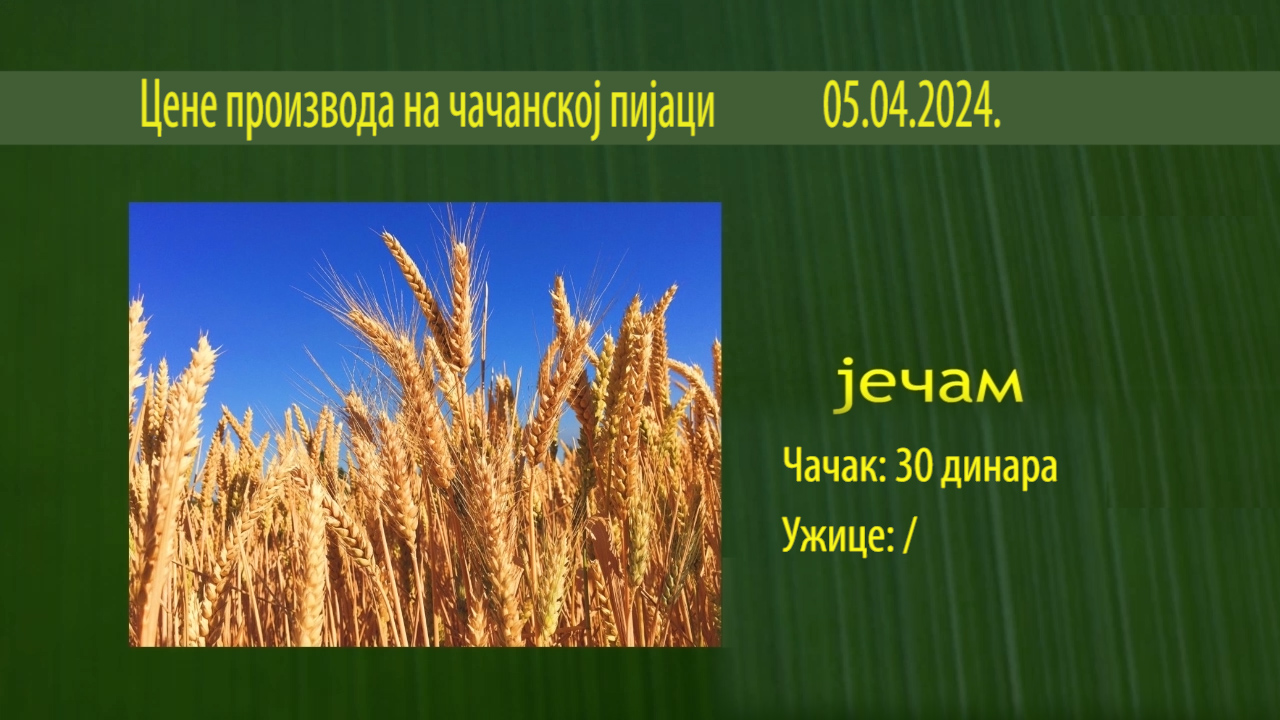 Цене производа на чачанској пијаци 05.04.2024.

јечам

Чачак: 30 динара

Ужице: /